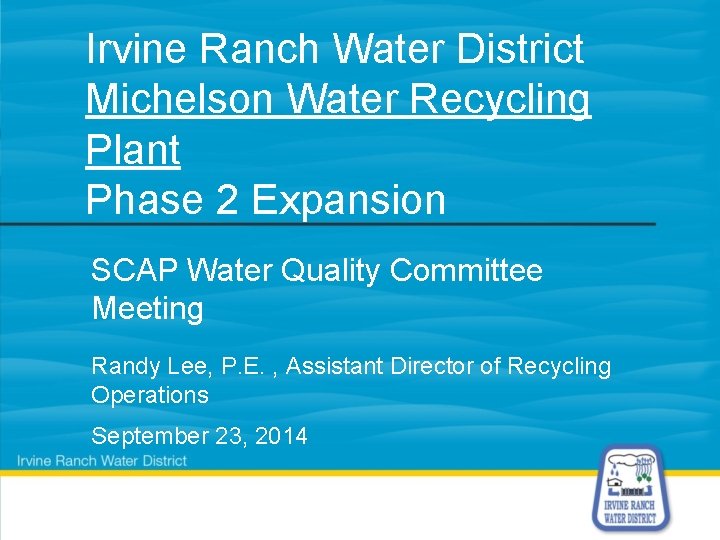 Irvine Ranch Water District
Michelson Water Recycling Plant
Phase 2 Expansion

SCAP Water Quality Committee Meeting

Randy Lee, P.E. , Assistant Director of Recycling Operations

September 23, 2014

Irvine Ranch Water District

IRVINE RANCH WATER DISTRICT